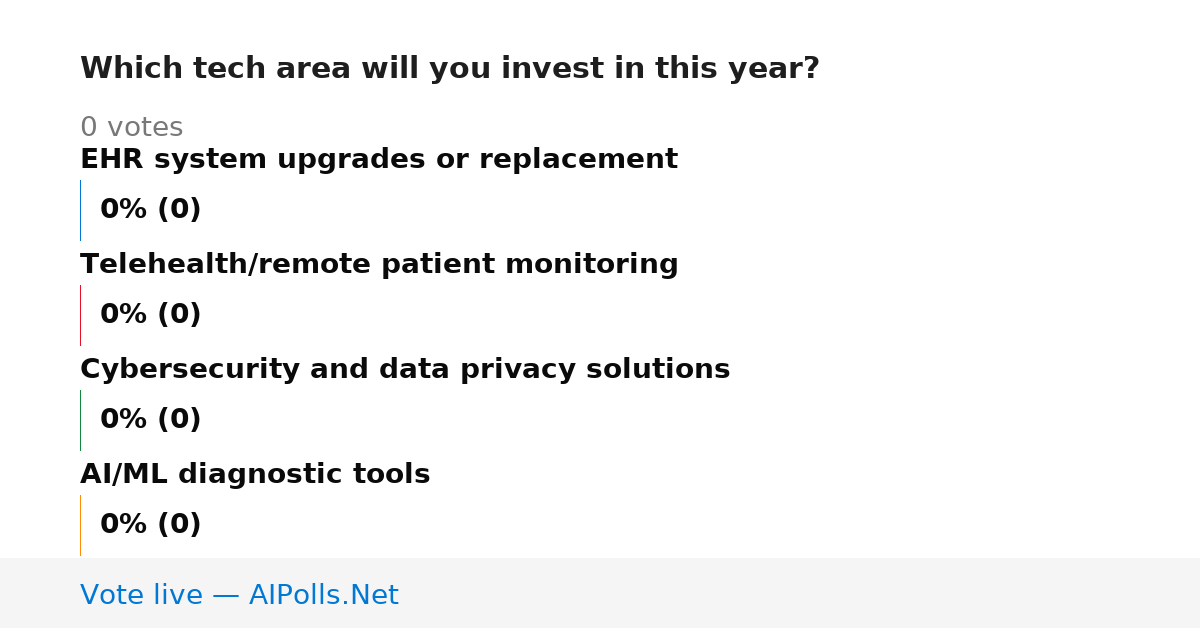 Which tech area will you invest in this year?

0 votes

EHR system upgrades or replacement

0% (0)

Telehealth/remote patient monitoring

0% (0)

Cybersecurity and data privacy solutions

0% (0)

AI/ML diagnostic tools

0% (0)

Vote live — AIPolls.Net